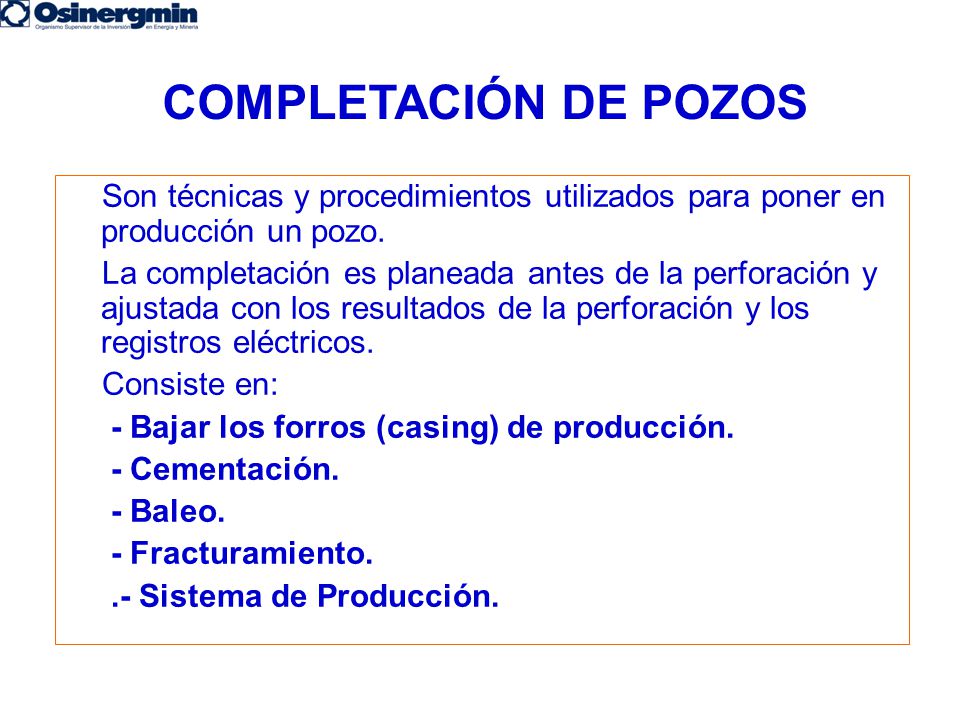 Osinergmin
Organismo Supervisor de la Inversión en Energía y Minería

COMPLETACIÓN DE POZOS

Son técnicas y procedimientos utilizados para poner en producción un pozo.

La completación es planeada antes de la perforación y ajustada con los resultados de la perforación y los registros eléctricos.

Consiste en:

- Bajar los forros (casing) de producción.

- Cementación.

- Baleo.

- Fracturamiento.

.- Sistema de Producción.